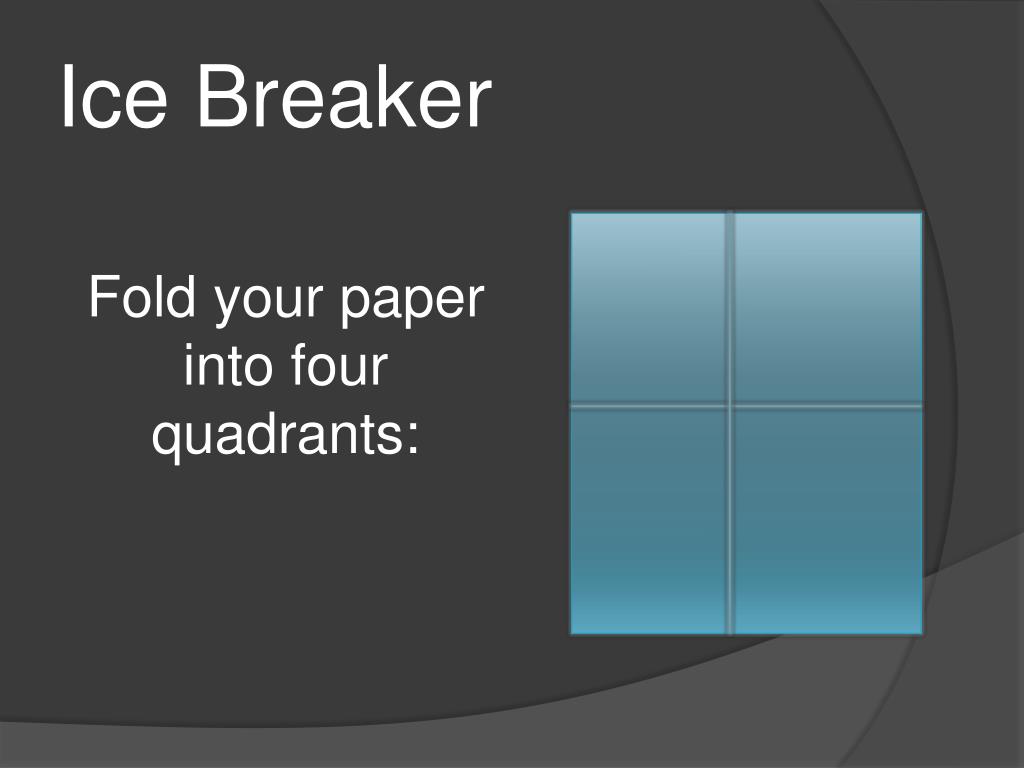 Ice Breaker

Fold your paper into four quadrants: